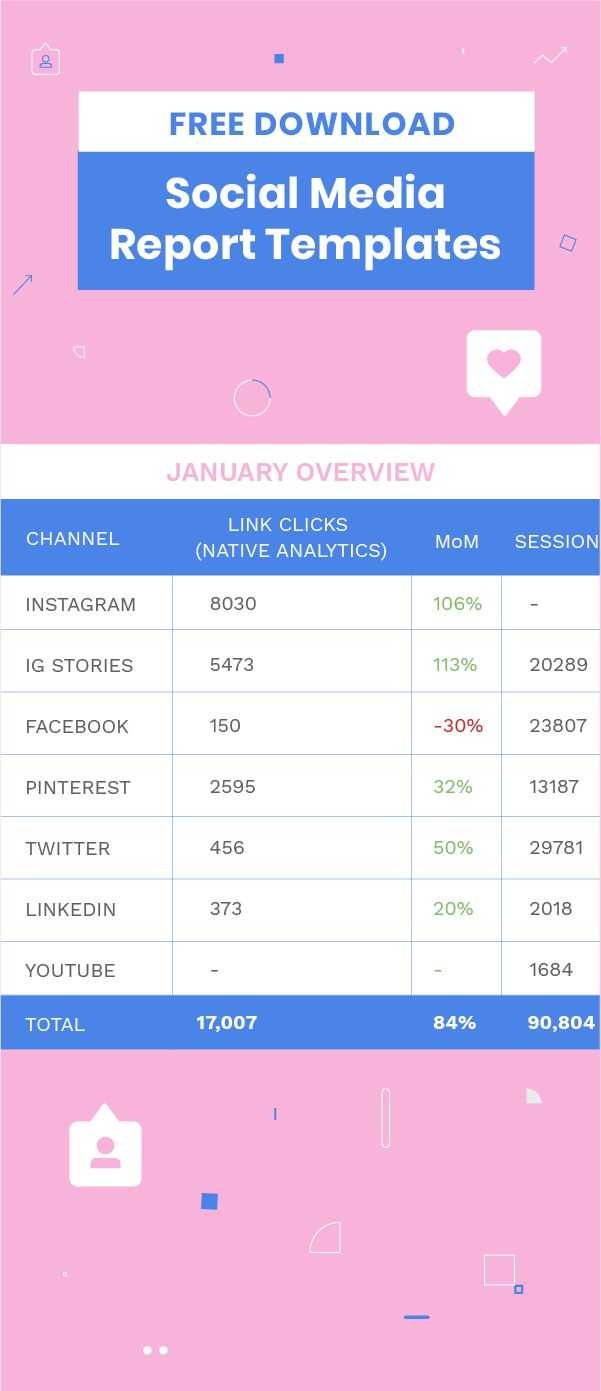 FREE DOWNLOAD

Social Media Report Templates

JANUARY OVERVIEW

| CHANNEL | LINK CLICKS (NATIVE ANALYTICS) | MoM | SESSION |
|---|---|---|---|
| INSTAGRAM | 8030 | 106% | - |
| IG STORIES | 5473 | 113% | 20289 |
| FACEBOOK | 150 | -30% | 23807 |
| PINTEREST | 2595 | 32% | 13187 |
| TWITTER | 456 | 50% | 29781 |
| LINKEDIN | 373 | 20% | 2018 |
| YOUTUBE | - | - | 1684 |
| TOTAL | 17,007 | 84% | 90,804 |